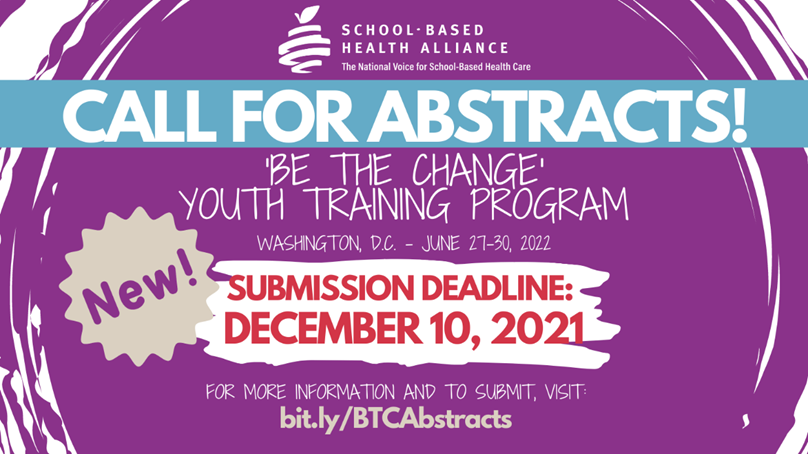 SCHOOL-BASED HEALTH ALLIANCE
The National Voice for School-Based Health Care

CALL FOR ABSTRACTS!

'BE THE CHANGE' YOUTH TRAINING PROGRAM

WASHINGTON, D.C. - JUNE 27-30, 2022

New!

SUBMISSION DEADLINE: DECEMBER 10, 2021

FOR MORE INFORMATION AND TO SUBMIT, VISIT:
bit.ly/BTCAbstracts